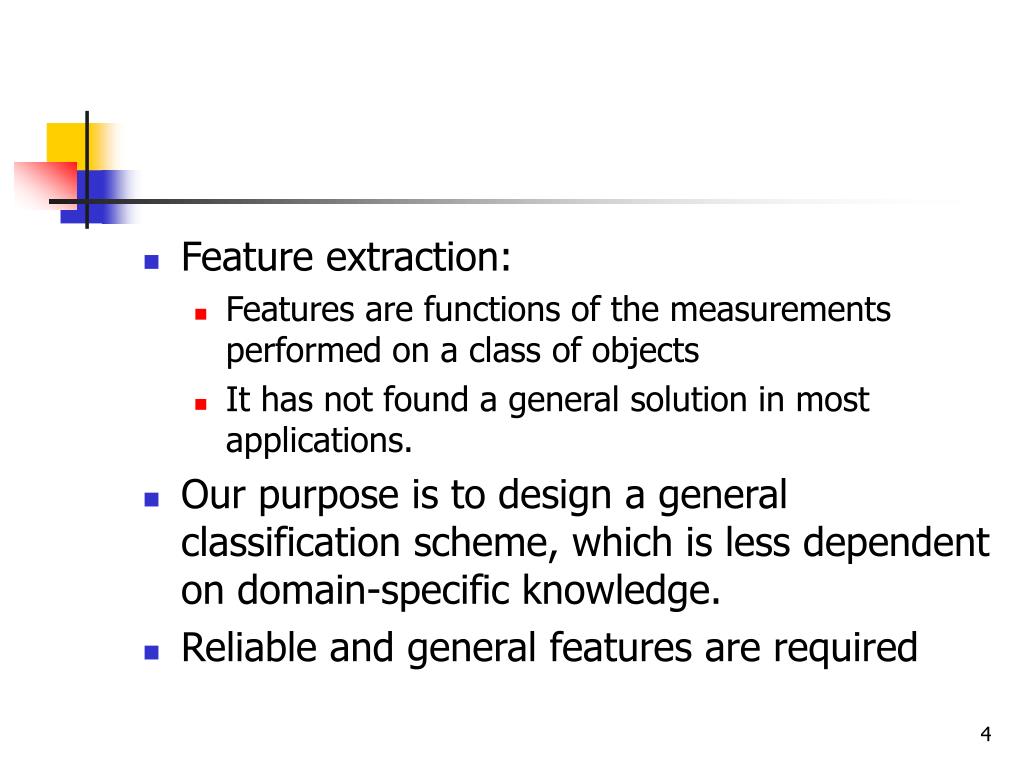 Feature extraction:

Features are functions of the measurements performed on a class of objects

It has not found a general solution in most applications.

Our purpose is to design a general classification scheme, which is less dependent on domain-specific knowledge.

Reliable and general features are required

4